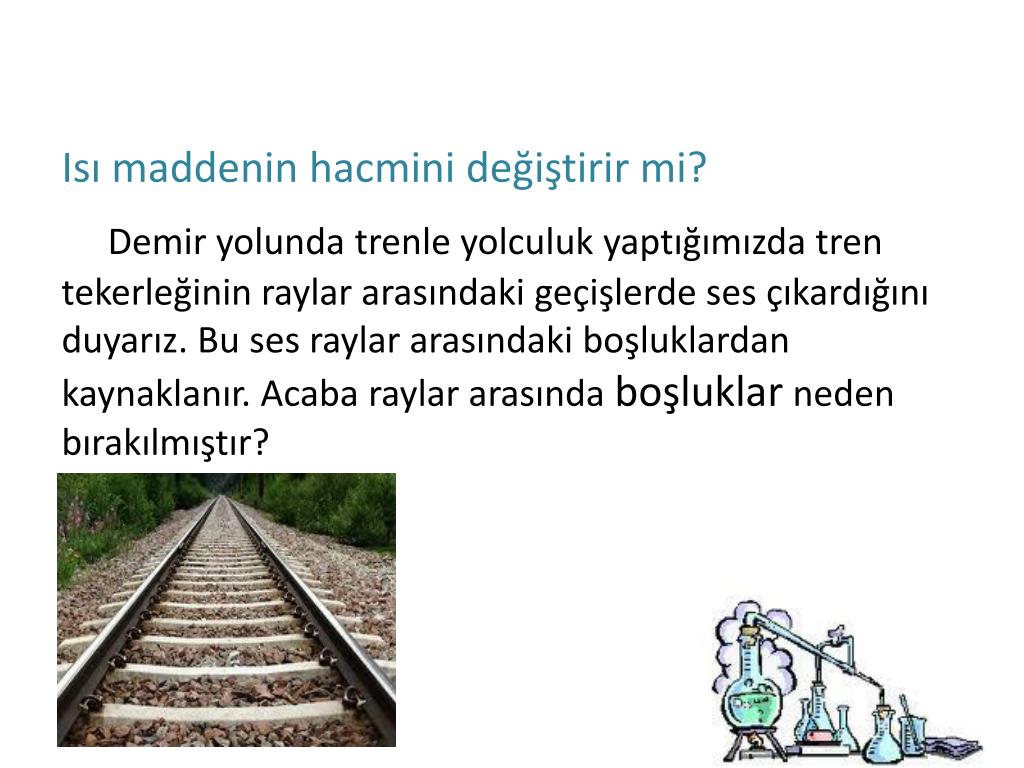 Isı maddenin hacmini değiştirir mi?

Demir yolunda trenle yolculuk yaptığımızda tren tekerleğinin raylar arasındaki geçişlerde ses çıkardığını duyarız. Bu ses raylar arasındaki boşluklardan kaynaklanır. Acaba raylar arasında boşluklar neden bırakılmıştır?